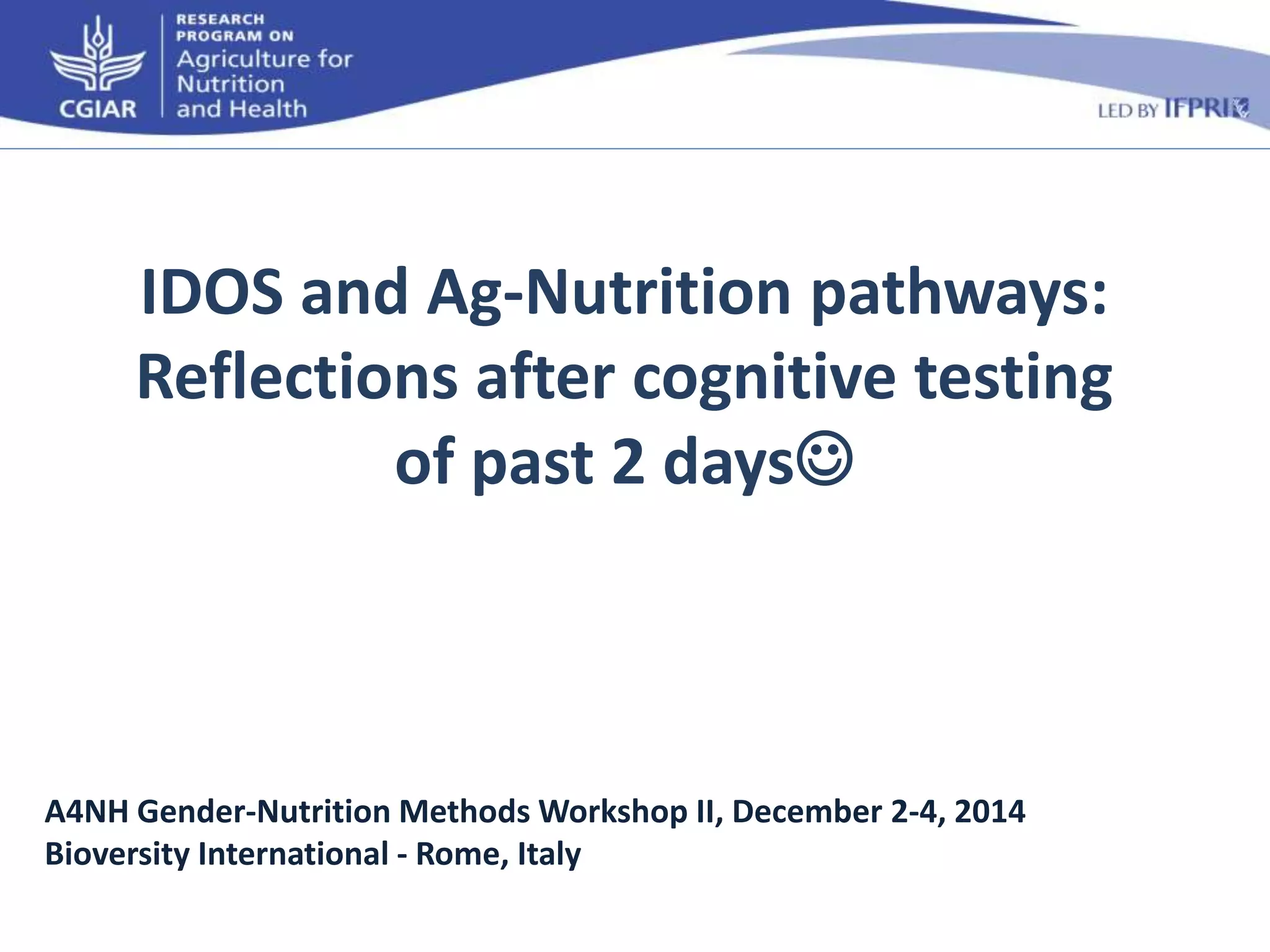 CGIAR

RESEARCH PROGRAM ON Agriculture for Nutrition and Health

LED BY IFPRI

IDOS and Ag-Nutrition pathways: Reflections after cognitive testing of past 2 days☺

A4NH Gender-Nutrition Methods Workshop II, December 2-4, 2014
Bioversity International - Rome, Italy